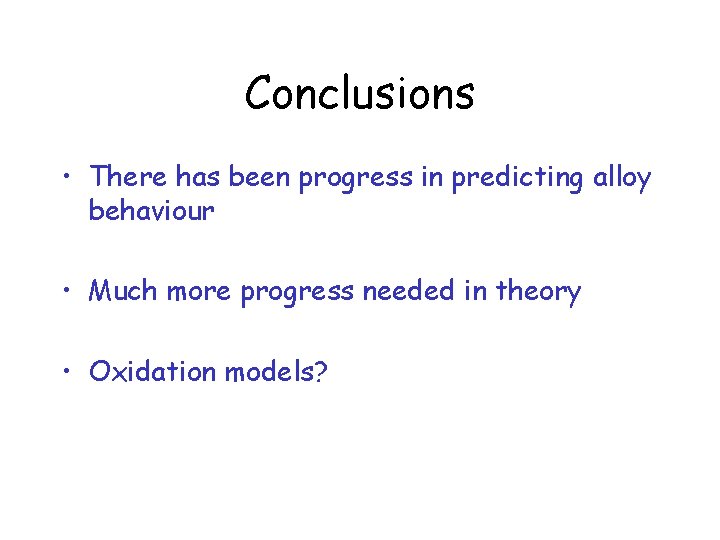 Conclusions

• There has been progress in predicting alloy behaviour

• Much more progress needed in theory

• Oxidation models?